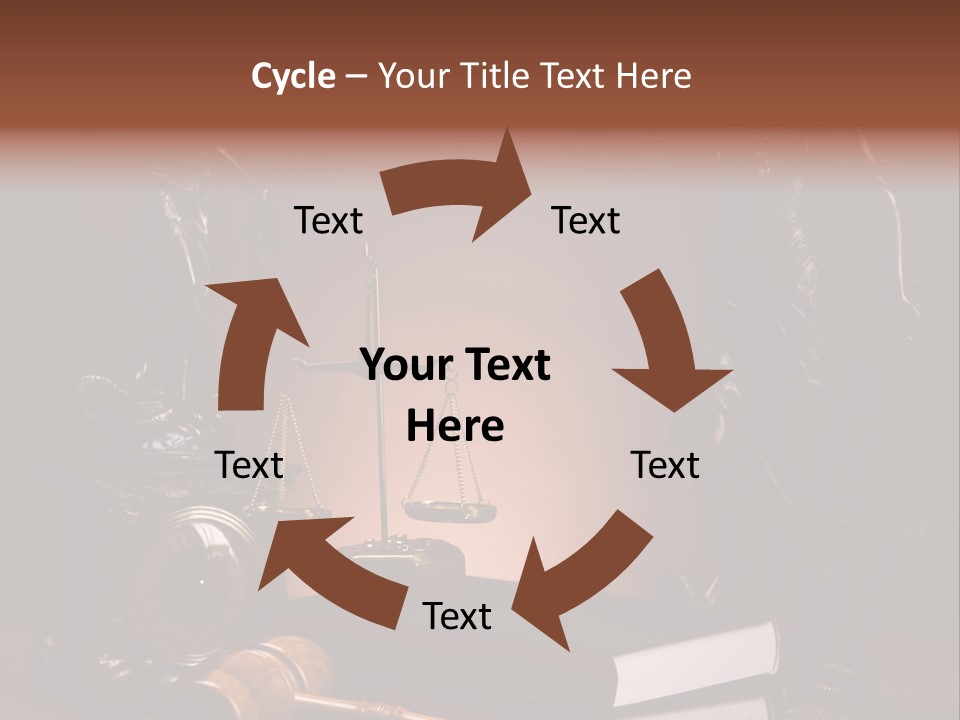 Cycle – Your Title Text Here

Text

Text

Your Text Here

Text

Text

Text